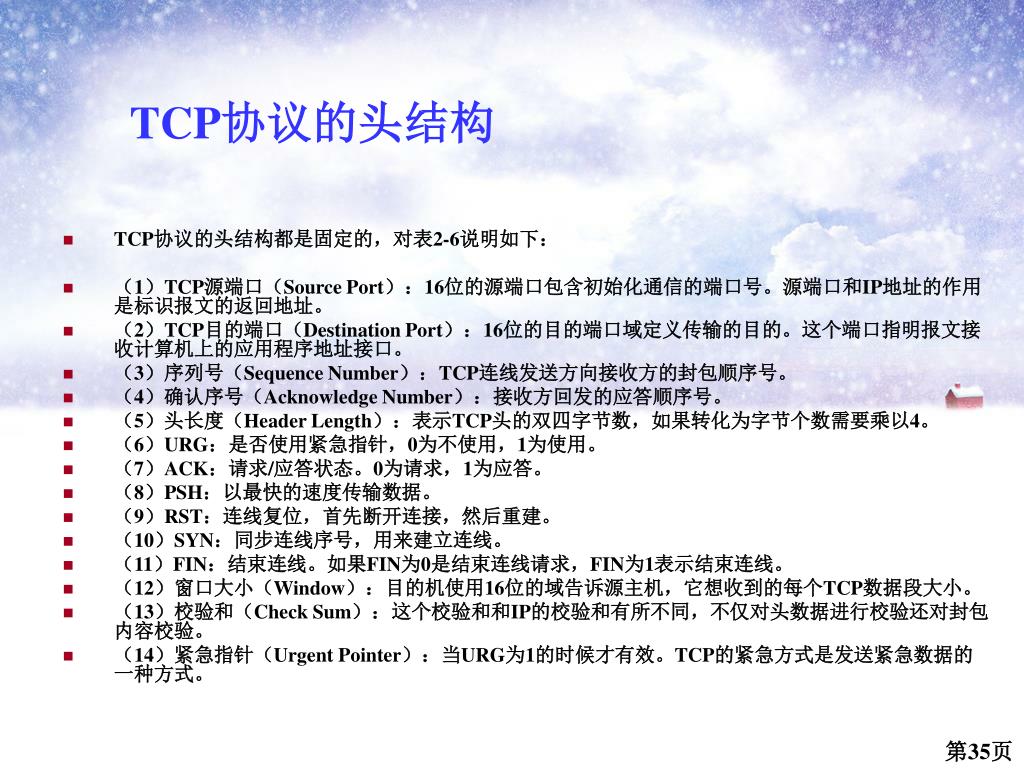 TCP协议的头结构

TCP协议的头结构都是固定的，对表2-6说明如下：

（1）TCP源端口（Source Port）：16位的源端口包含初始化通信的端口号。源端口和IP地址的作用是标识报文的返回地址。

（2）TCP目的端口（Destination Port）：16位的目的端口域定义传输的目的。这个端口指明报文接收计算机上的应用程序地址接口。

（3）序列号（Sequence Number）：TCP连线发送方向接收方的封包顺序号。

（4）确认序号（Acknowledge Number）：接收方回发的应答顺序号。

（5）头长度（Header Length）：表示TCP头的双四字节数，如果转化为字节个数需要乘以4。

（6）URG：是否使用紧急指针，0为不使用，1为使用。

（7）ACK：请求/应答状态。0为请求，1为应答。

（8）PSH：以最快的速度传输数据。

（9）RST：连线复位，首先断开连接，然后重建。

（10）SYN：同步连线序号，用来建立连线。

（11）FIN：结束连线。如果FIN为0是结束连线请求，FIN为1表示结束连线。

（12）窗口大小（Window）：目的机使用16位的域告诉源主机，它想收到的每个TCP数据段大小。

（13）校验和（Check Sum）：这个校验和和IP的校验和有所不同，不仅对头数据进行校验还对封包内容校验。

（14）紧急指针（Urgent Pointer）：当URG为1的时候才有效。TCP的紧急方式是发送紧急数据的一种方式。

第35页